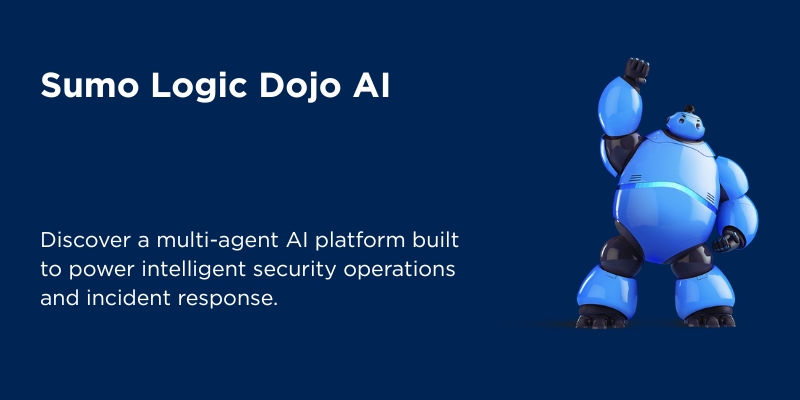 Sumo Logic Dojo AI

Discover a multi-agent AI platform built to power intelligent security operations and incident response.